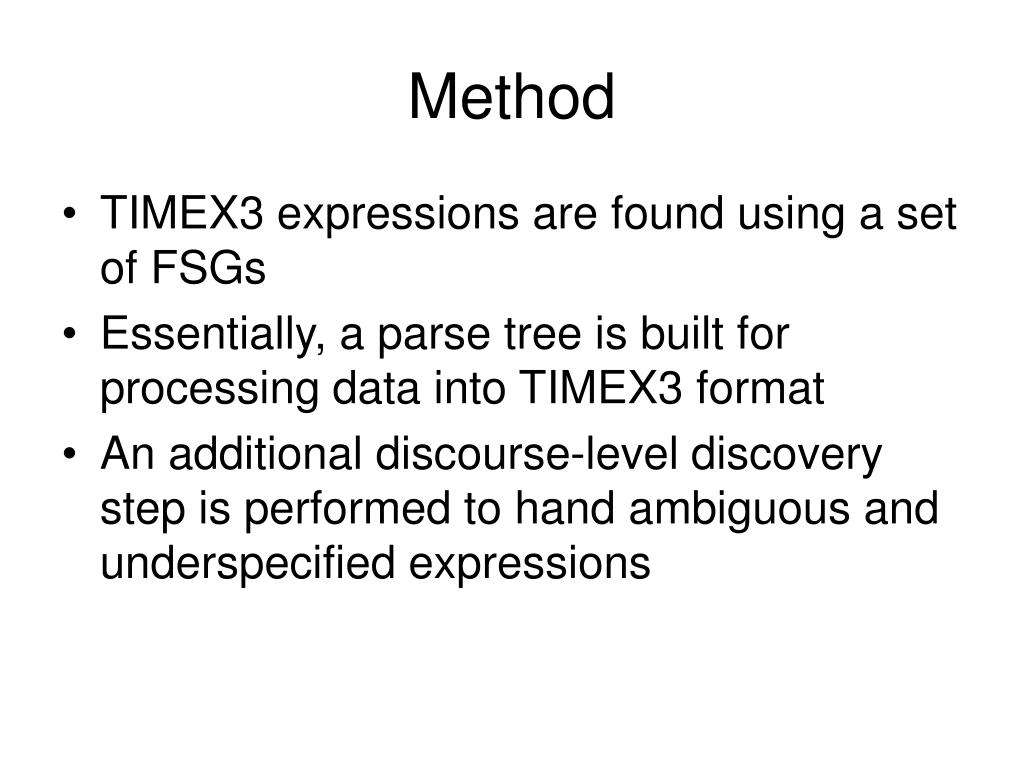 Method

• TIMEX3 expressions are found using a set of FSGs
• Essentially, a parse tree is built for processing data into TIMEX3 format
• An additional discourse-level discovery step is performed to hand ambiguous and underspecified expressions